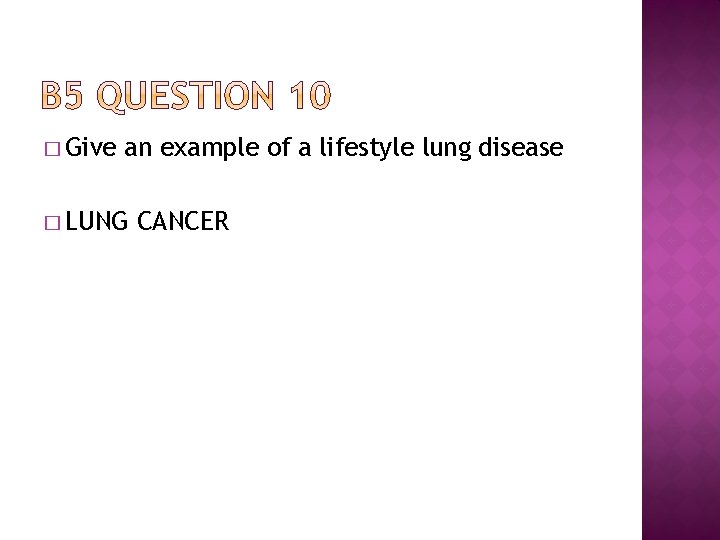 B5 QUESTION 10

□ Give an example of a lifestyle lung disease

□ LUNG CANCER